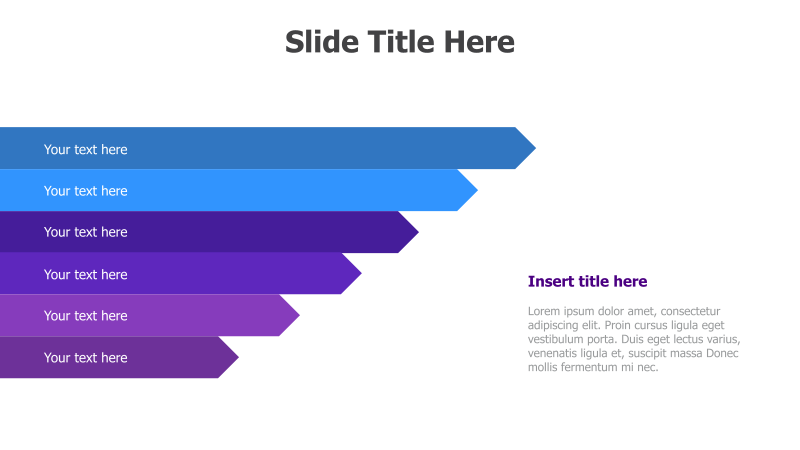 Slide Title Here

Your text here

Your text here

Your text here

Your text here

Your text here

Your text here

Insert title here

Lorem ipsum dolor amet, consectetur adipiscing elit. Proin cursus ligula eget vestibulum porta. Duis eget lectus varius, venenatis ligula et, suscipit massa Donec mollis fermentum mi nec.